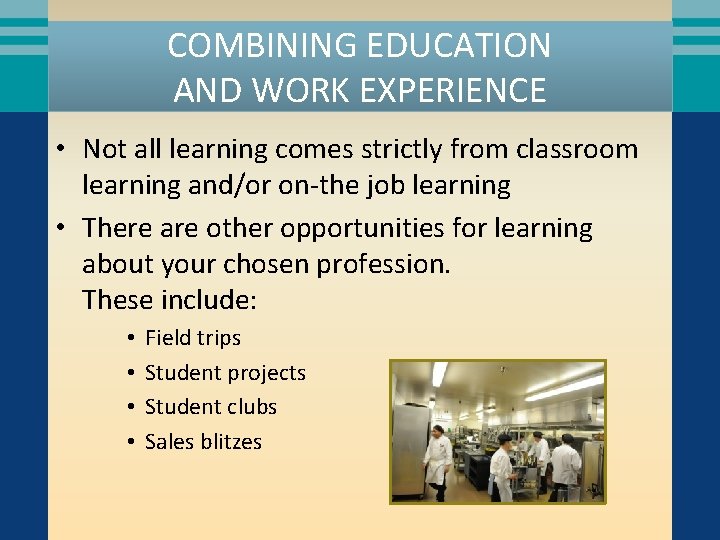 COMBINING EDUCATION AND WORK EXPERIENCE

• Not all learning comes strictly from classroom learning and/or on-the job learning

• There are other opportunities for learning about your chosen profession. These include:

• Field trips
• Student projects
• Student clubs
• Sales blitzes